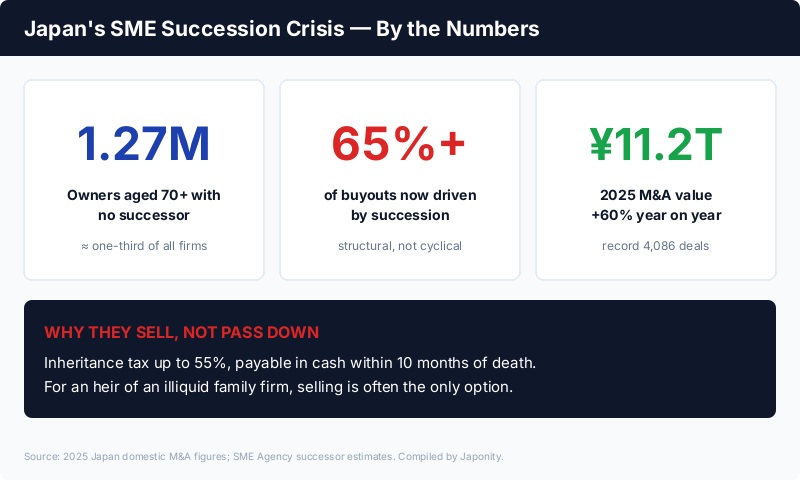 Japan's SME Succession Crisis — By the Numbers

1.27M

Owners aged 70+ with no successor

≈ one-third of all firms

65%+

of buyouts now driven by succession

structural, not cyclical

¥11.2T

2025 M&A value +60% year on year

record 4,086 deals

WHY THEY SELL, NOT PASS DOWN

Inheritance tax up to 55%, payable in cash within 10 months of death.
For an heir of an illiquid family firm, selling is often the only option.

Source: 2025 Japan domestic M&A figures; SME Agency successor estimates. Compiled by Japonity.